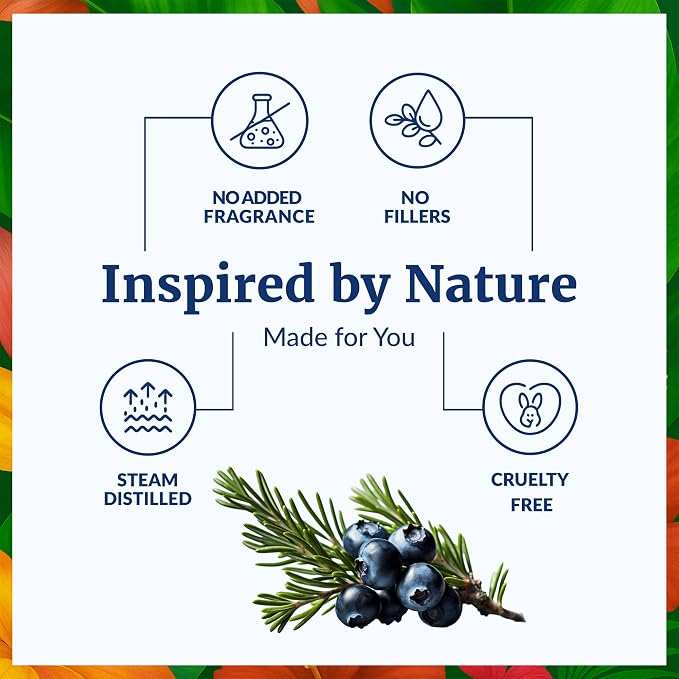 NO ADDED FRAGRANCE

NO FILLERS

Inspired by Nature

Made for You

STEAM DISTILLED

CRUELTY FREE